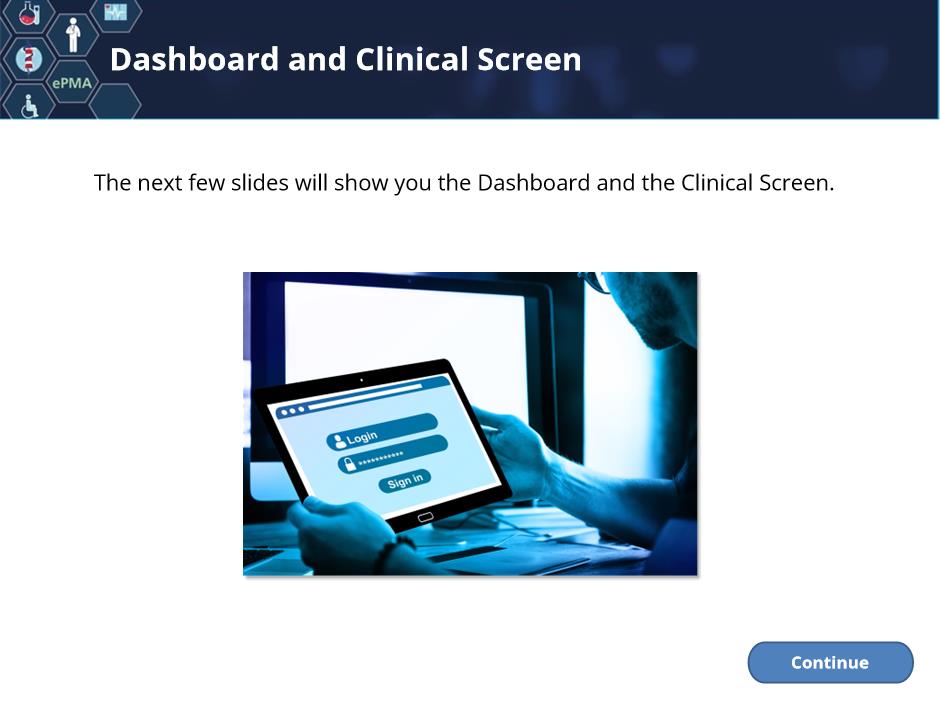 ePMA

Dashboard and Clinical Screen

The next few slides will show you the Dashboard and the Clinical Screen.

Login
**********
Sign in

Continue